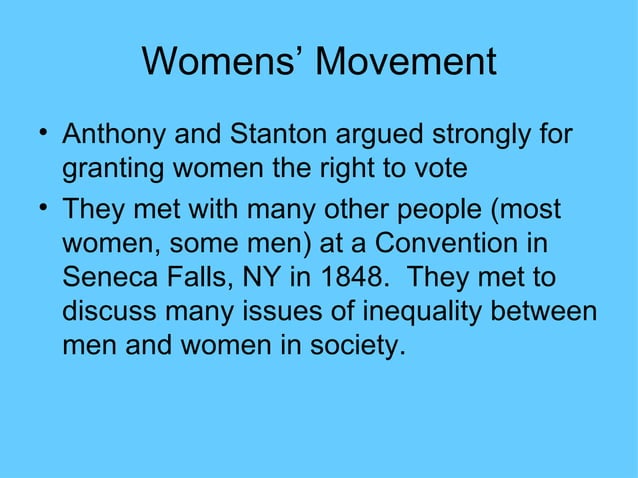 Womens’ Movement

• Anthony and Stanton argued strongly for granting women the right to vote

• They met with many other people (most women, some men) at a Convention in Seneca Falls, NY in 1848. They met to discuss many issues of inequality between men and women in society.